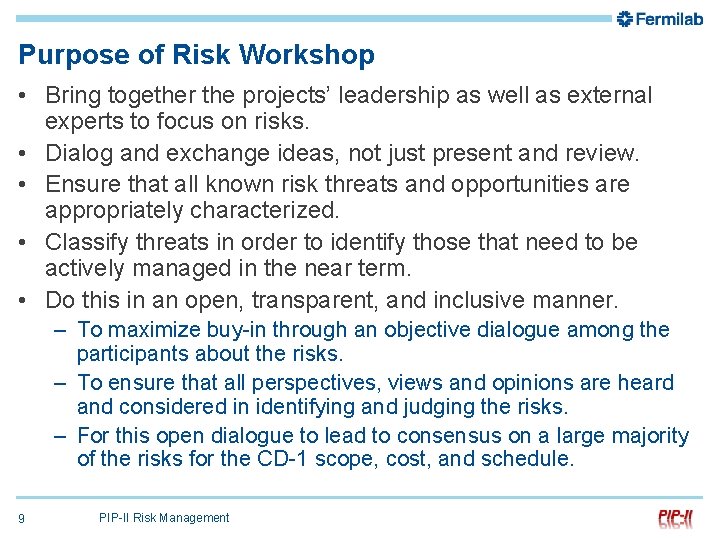 Fermilab

Purpose of Risk Workshop

• Bring together the projects' leadership as well as external experts to focus on risks.
• Dialog and exchange ideas, not just present and review.
• Ensure that all known risk threats and opportunities are appropriately characterized.
• Classify threats in order to identify those that need to be actively managed in the near term.
• Do this in an open, transparent, and inclusive manner.
– To maximize buy-in through an objective dialogue among the participants about the risks.
– To ensure that all perspectives, views and opinions are heard and considered in identifying and judging the risks.
– For this open dialogue to lead to consensus on a large majority of the risks for the CD-1 scope, cost, and schedule.

9 PIP-II Risk Management PIP-II